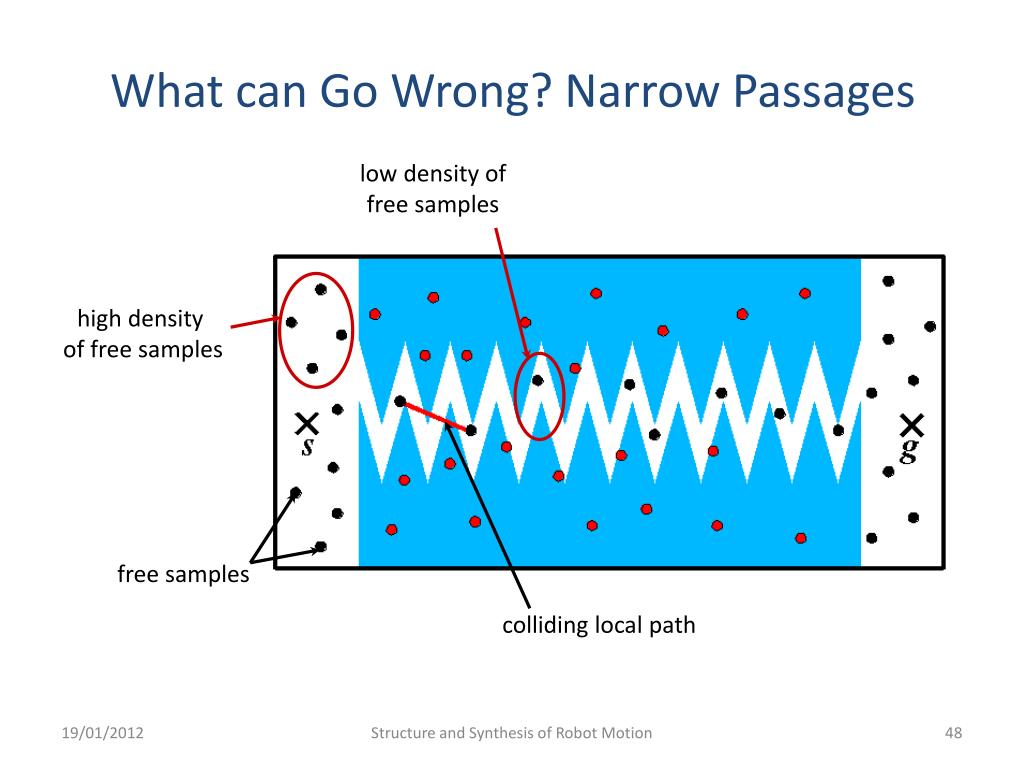 What can Go Wrong? Narrow Passages

low density of free samples

high density of free samples

s

g

free samples

colliding local path

19/01/2012

Structure and Synthesis of Robot Motion

48